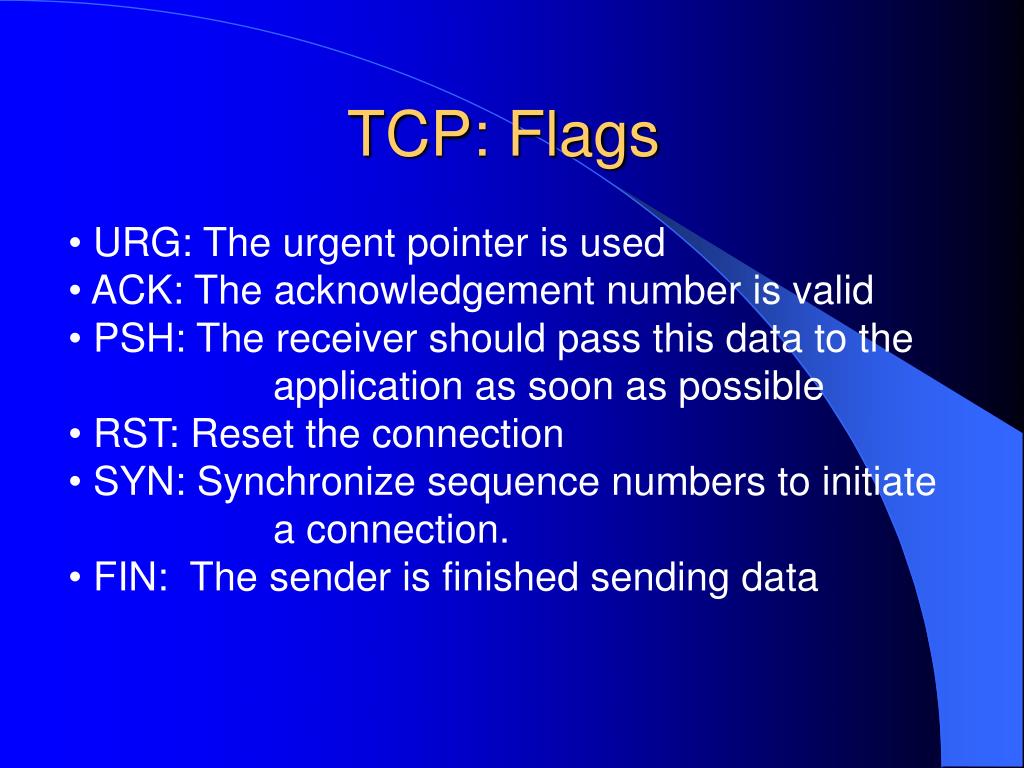 TCP: Flags

• URG: The urgent pointer is used
• ACK: The acknowledgement number is valid
• PSH: The receiver should pass this data to the application as soon as possible
• RST: Reset the connection
• SYN: Synchronize sequence numbers to initiate a connection.
• FIN:  The sender is finished sending data